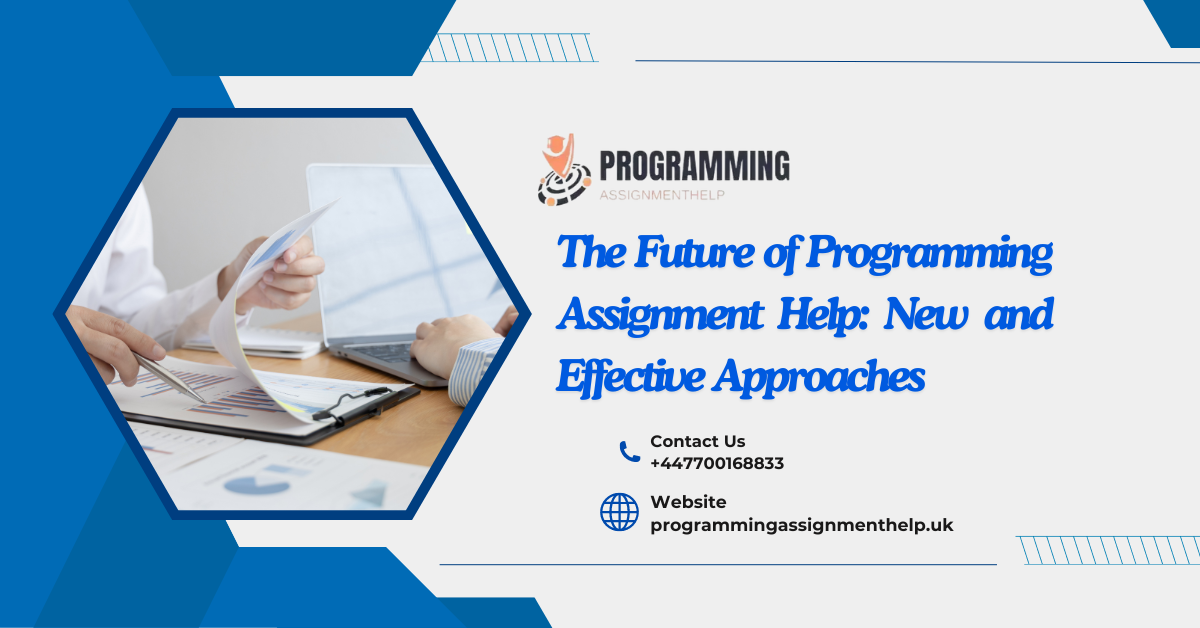 PROGRAMMING
ASSIGNMENTHELP

The Future of Programming Assignment Help: New and Effective Approaches

Contact Us
+447700168833

Website
programmingassignmenthelp.uk